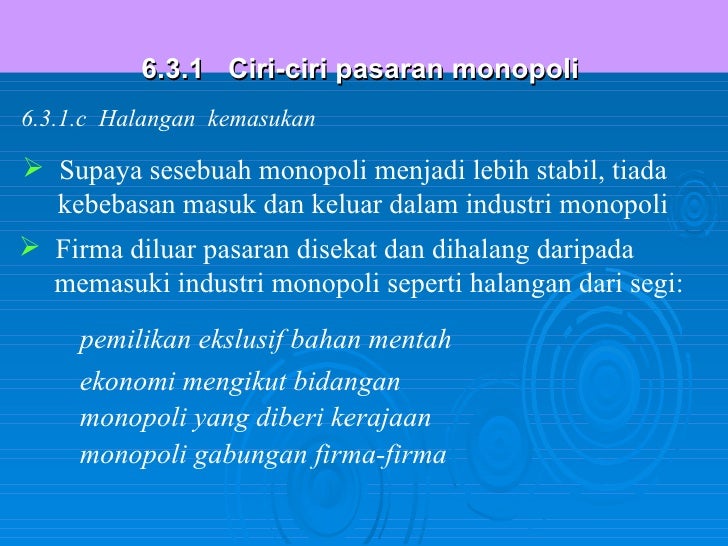 6.3.1 Ciri-ciri pasaran monopoli

6.3.1.c Halangan kemasukan

➢ Supaya sesebuah monopoli menjadi lebih stabil, tiada kebebasan masuk dan keluar dalam industri monopoli

➢ Firma diluar pasaran disekat dan dihalang daripada memasuki industri monopoli seperti halangan dari segi:

pemilikan ekslusif bahan mentah

ekonomi mengikut bidangan

monopoli yang diberi kerajaan

monopoli gabungan firma-firma